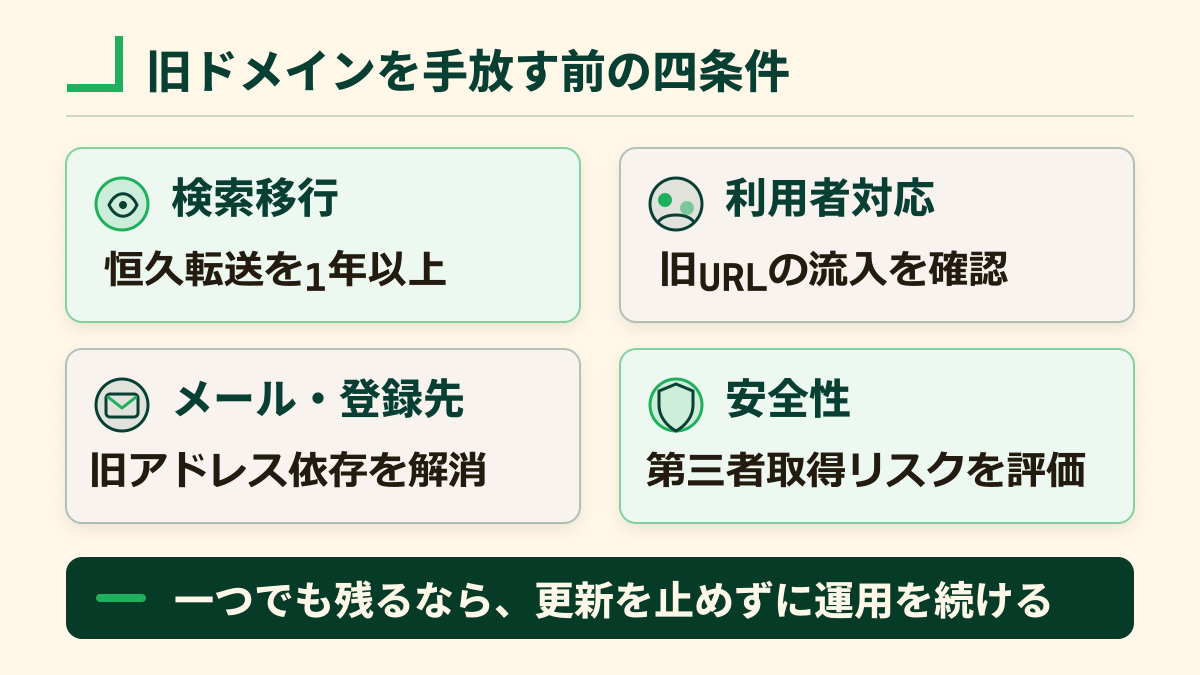 旧ドメインを手放す前の四条件

検索移行
恒久転送を1年以上

利用者対応
旧URLの流入を確認

メール・登録先
旧アドレス依存を解消

安全性
第三者取得リスクを評価

一つでも残るなら、更新を止めずに運用を続ける